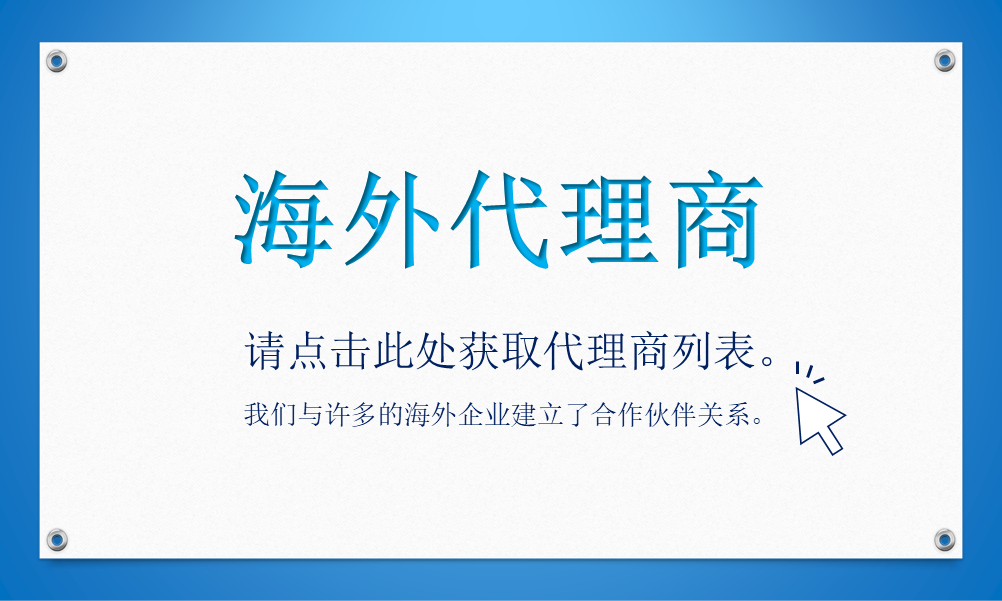 海外代理商

请点击此处获取代理商列表。

我们与许多的海外企业建立了合作伙伴关系。